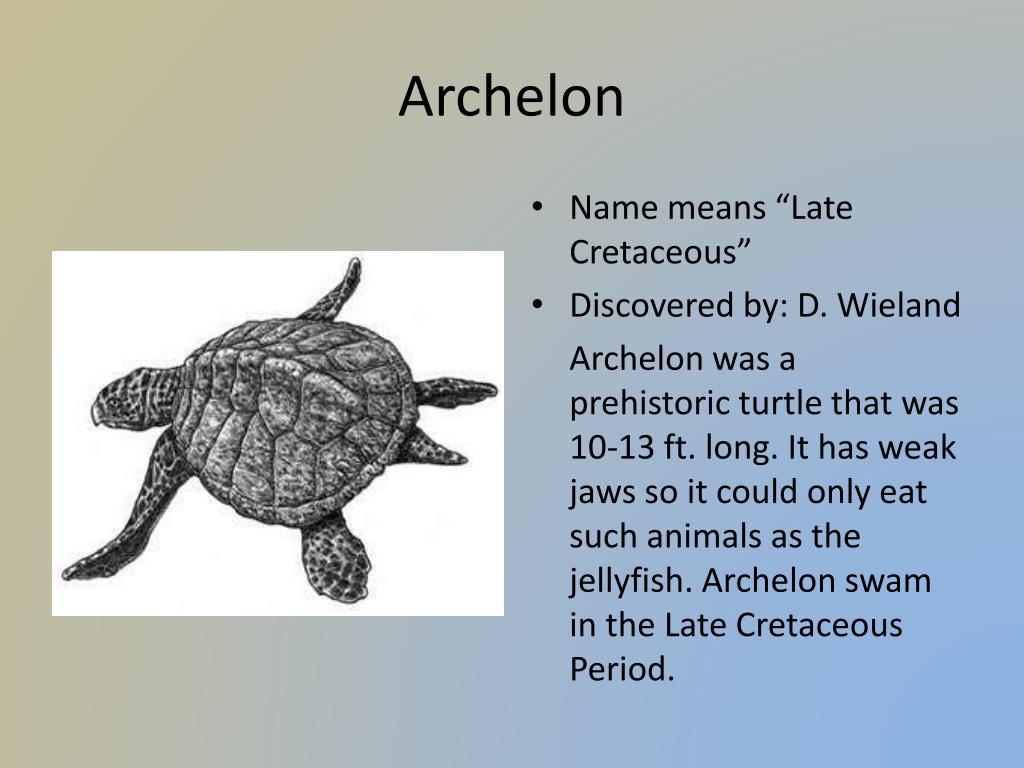 Archelon

• Name means “Late Cretaceous”
• Discovered by: D. Wieland

Archelon was a prehistoric turtle that was 10-13 ft. long. It has weak jaws so it could only eat such animals as the jellyfish. Archelon swam in the Late Cretaceous Period.